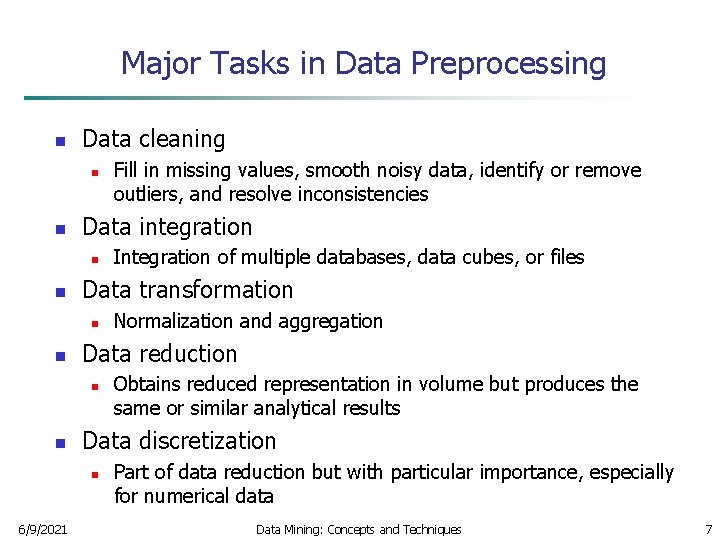 Major Tasks in Data Preprocessing

- Data cleaning
  - Fill in missing values, smooth noisy data, identify or remove outliers, and resolve inconsistencies
- Data integration
  - Integration of multiple databases, data cubes, or files
- Data transformation
  - Normalization and aggregation
- Data reduction
  - Obtains reduced representation in volume but produces the same or similar analytical results
- Data discretization
  - Part of data reduction but with particular importance, especially for numerical data

6/9/2021 Data Mining: Concepts and Techniques 7